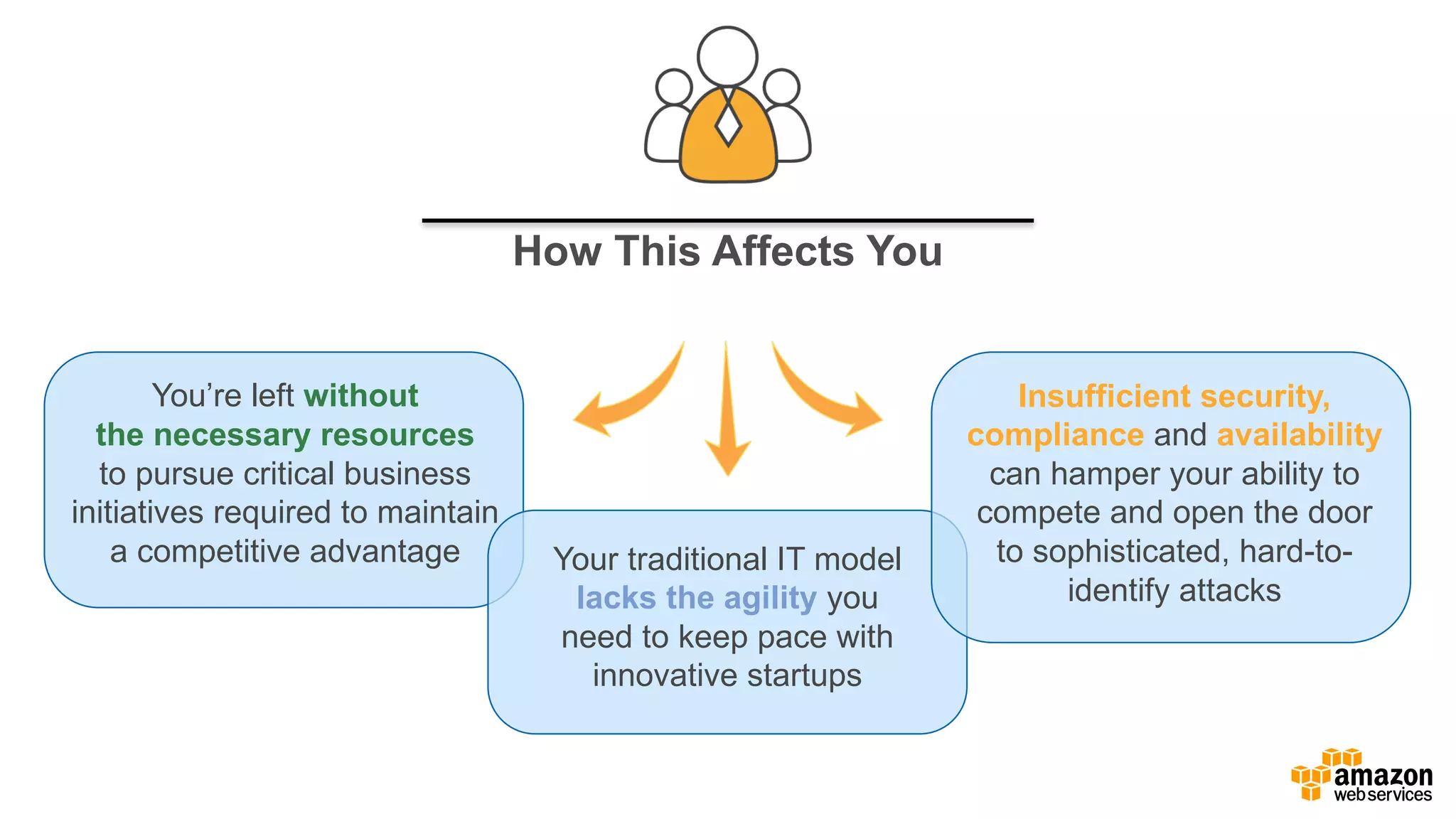 How This Affects You

You're left without the necessary resources to pursue critical business initiatives required to maintain a competitive advantage

Your traditional IT model lacks the agility you need to keep pace with innovative startups

Insufficient security, compliance and availability can hamper your ability to compete and open the door to sophisticated, hard-to-identify attacks

amazon web services